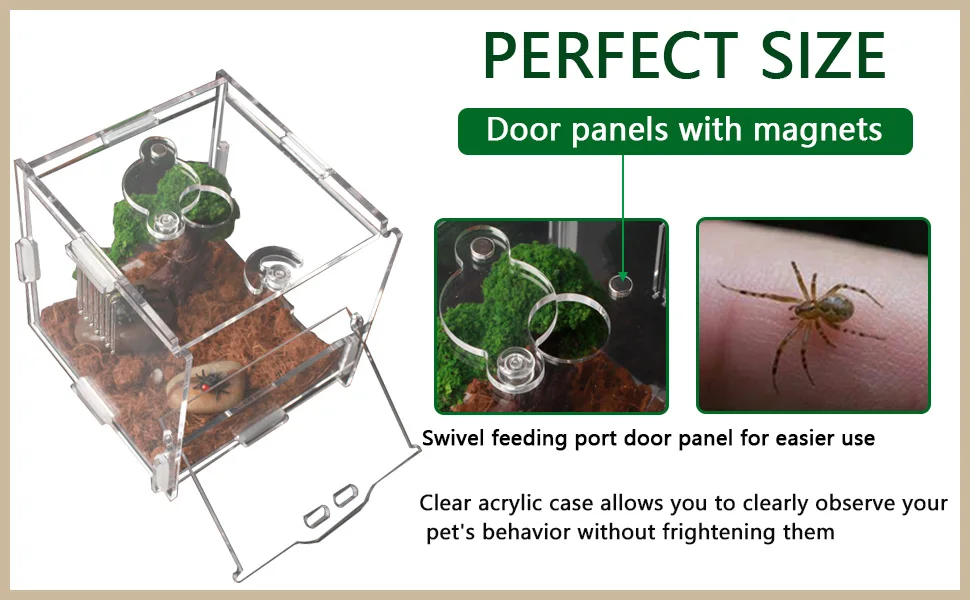 PERFECT SIZE

Door panels with magnets

Swivel feeding port door panel for easier use

Clear acrylic case allows you to clearly observe your pet's behavior without frightening them